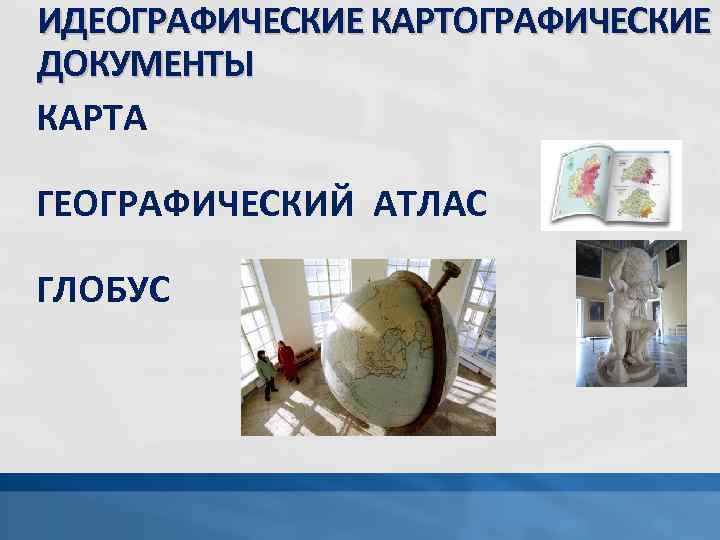 ИДЕОГРАФИЧЕСКИЕ КАРТОГРАФИЧЕСКИЕ ДОКУМЕНТЫ

КАРТА

ГЕОГРАФИЧЕСКИЙ АТЛАС

ГЛОБУС